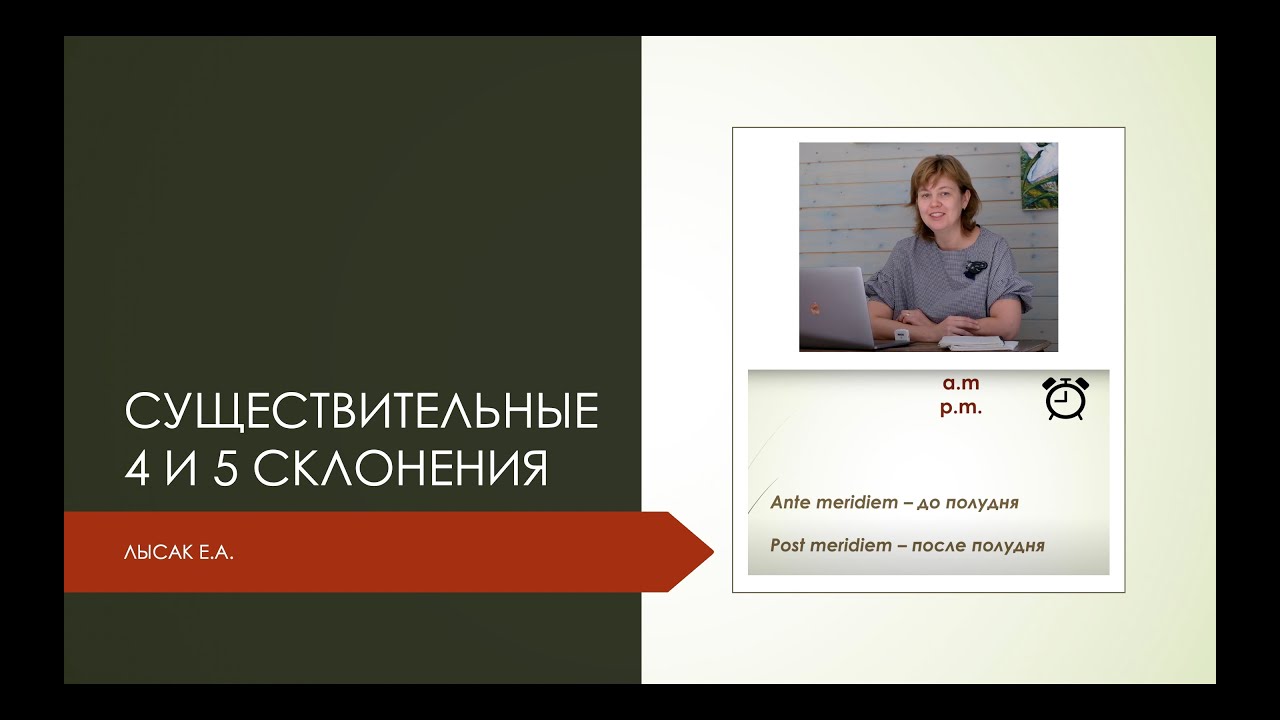 СУЩЕСТВИТЕЛЬНЫЕ 4 И 5 СКЛОНЕНИЯ

ЛЫСАК Е.А.

a.m
p.m.

Ante meridiem – до полудня

Post meridiem – после полудня